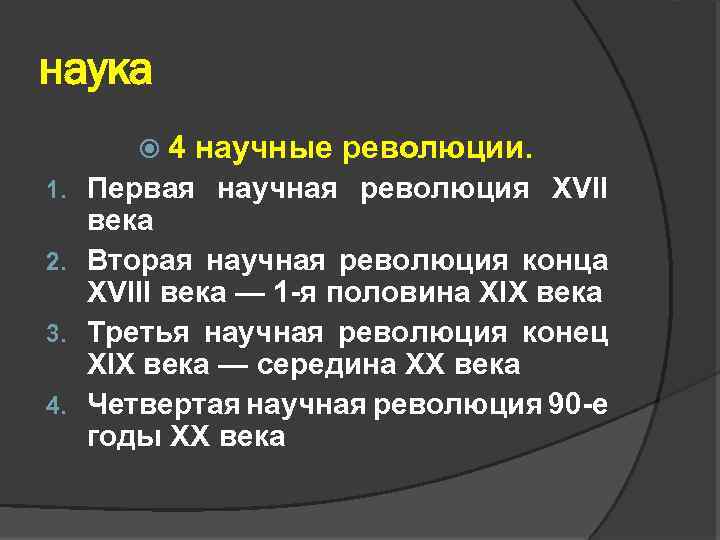 наука

4 научные революции.

1. Первая научная революция XVII века
2. Вторая научная революция конца XVIII века — 1-я половина XIX века
3. Третья научная революция конец XIX века — середина XX века
4. Четвертая научная революция 90-е годы XX века